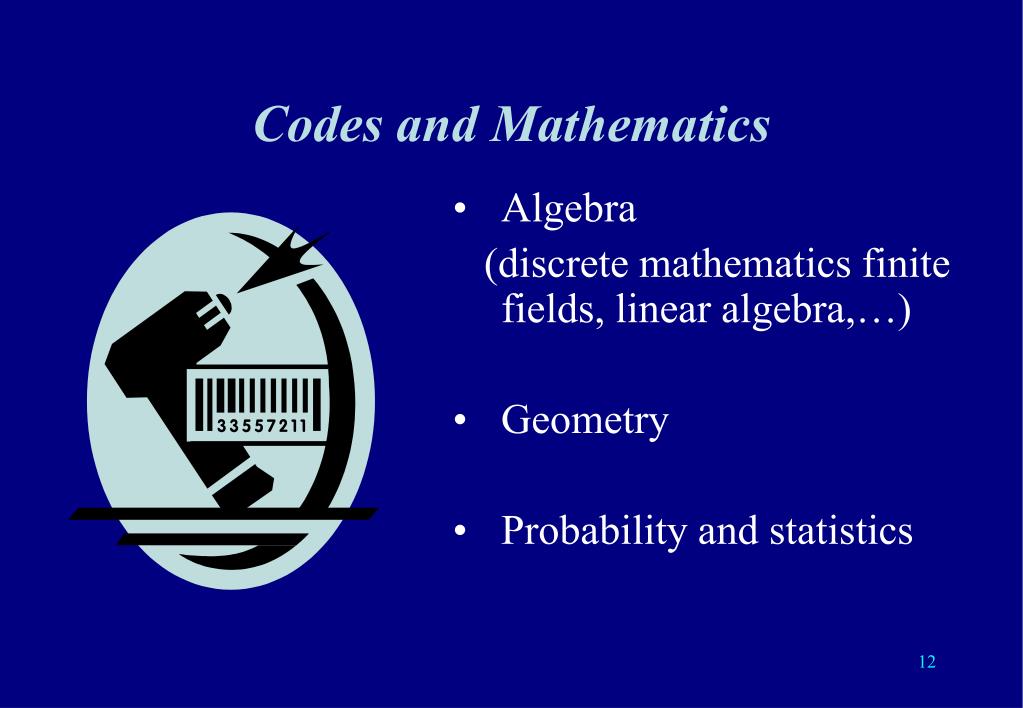 Codes and Mathematics

33557211

• Algebra
(discrete mathematics finite fields, linear algebra,…)

• Geometry

• Probability and statistics

12